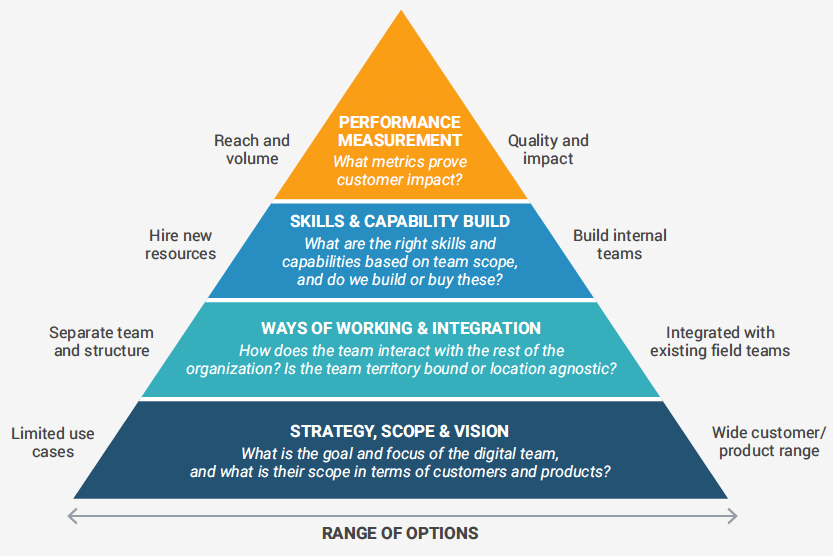 Reach and volume

PERFORMANCE MEASUREMENT
What metrics prove customer impact?

Quality and impact

Hire new resources

SKILLS & CAPABILITY BUILD
What are the right skills and capabilities based on team scope, and do we build or buy these?

Build internal teams

Separate team and structure

WAYS OF WORKING & INTEGRATION
How does the team interact with the rest of the organization? Is the team territory bound or location agnostic?

Integrated with existing field teams

Limited use cases

STRATEGY, SCOPE & VISION
What is the goal and focus of the digital team, and what is their scope in terms of customers and products?

Wide customer/ product range

RANGE OF OPTIONS